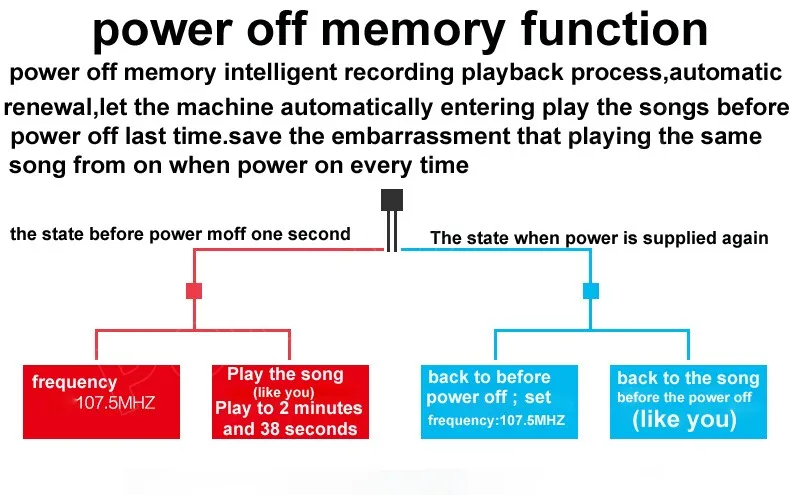 power off memory function

power off memory intelligent recording playback process,automatic renewal,let the machine automatically entering play the songs before power off last time.save the embarrassment that playing the same song from on when power on every time

the state before power moff one second

The state when power is supplied again

frequency 107.5MHZ

Play the song (like you) Play to 2 minutes and 38 seconds

back to before power off ; set frequency:107.5MHZ

back to the song before the power off (like you)